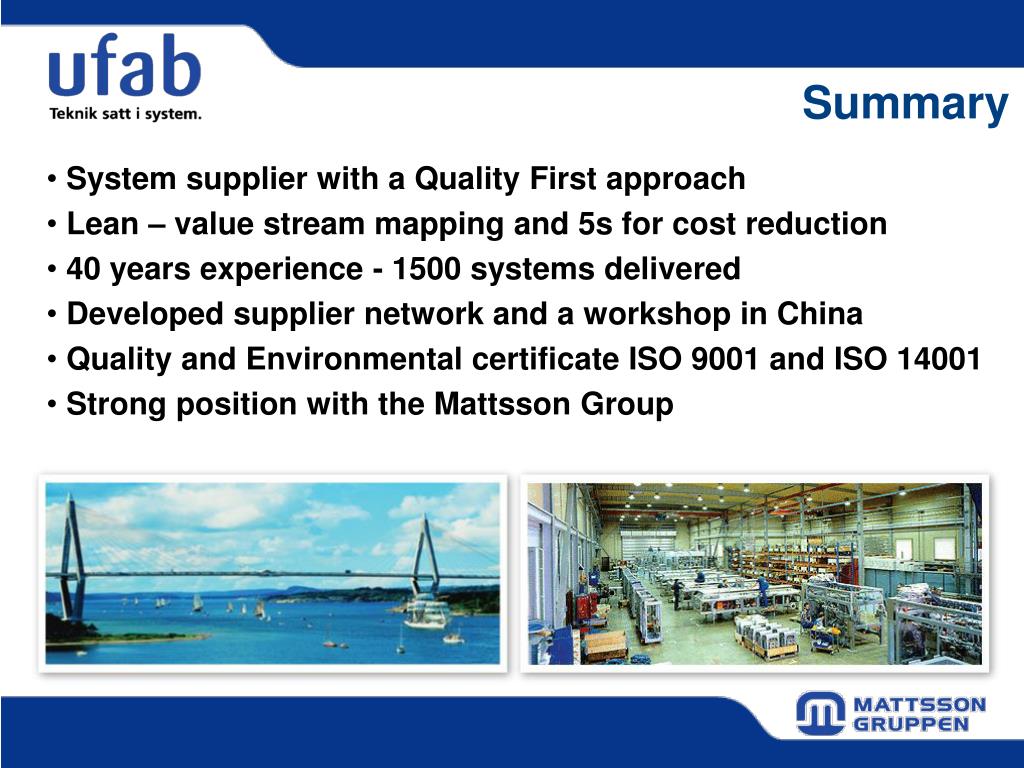 ufab
Teknik satt i system.

Summary

• System supplier with a Quality First approach
• Lean – value stream mapping and 5s for cost reduction
• 40 years experience - 1500 systems delivered
• Developed supplier network and a workshop in China
• Quality and Environmental certificate ISO 9001 and ISO 14001
• Strong position with the Mattsson Group

MATTSSON GRUPPEN